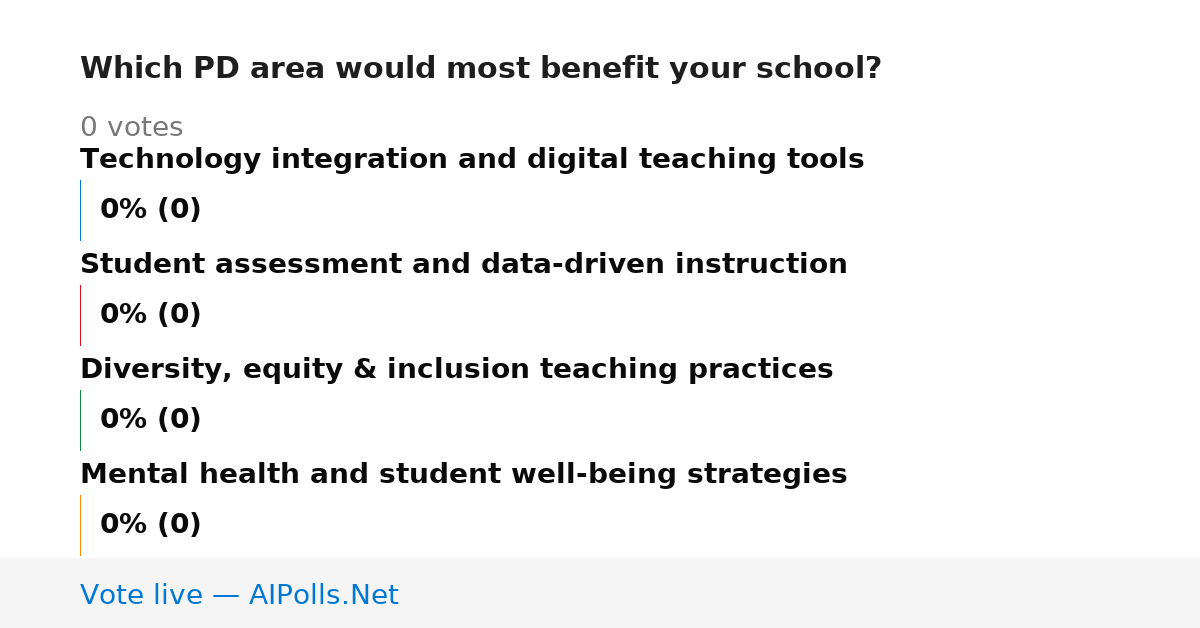 Which PD area would most benefit your school?

0 votes

Technology integration and digital teaching tools

0% (0)

Student assessment and data-driven instruction

0% (0)

Diversity, equity & inclusion teaching practices

0% (0)

Mental health and student well-being strategies

0% (0)

Vote live — AIPolls.Net